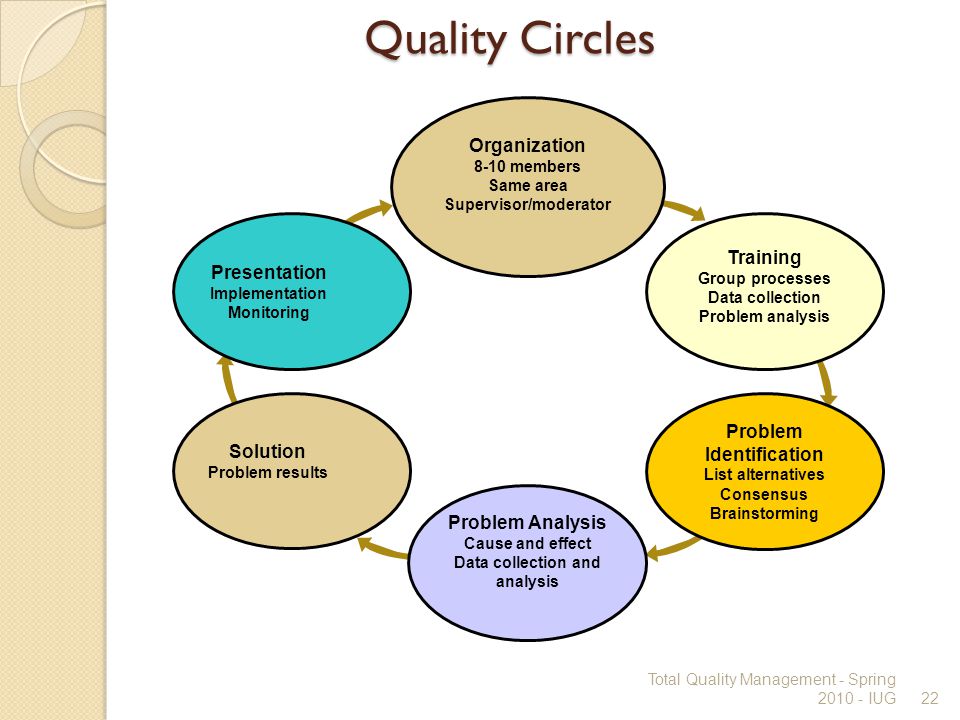 Quality Circles

Organization
8-10 members
Same area
Supervisor/moderator

Training
Group processes
Data collection
Problem analysis

Problem Identification
List alternatives
Consensus
Brainstorming

Problem Analysis
Cause and effect
Data collection and analysis

Solution
Problem results

Presentation
Implementation
Monitoring

Total Quality Management - Spring 2010 - IUG 22